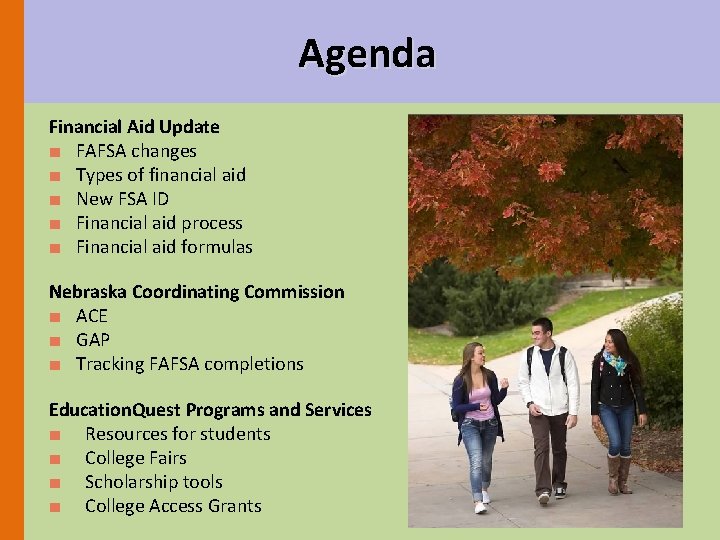 Agenda

Financial Aid Update
- FAFSA changes
- Types of financial aid
- New FSA ID
- Financial aid process
- Financial aid formulas

Nebraska Coordinating Commission
- ACE
- GAP
- Tracking FAFSA completions

EducationQuest Programs and Services
- Resources for students
- College Fairs
- Scholarship tools
- College Access Grants